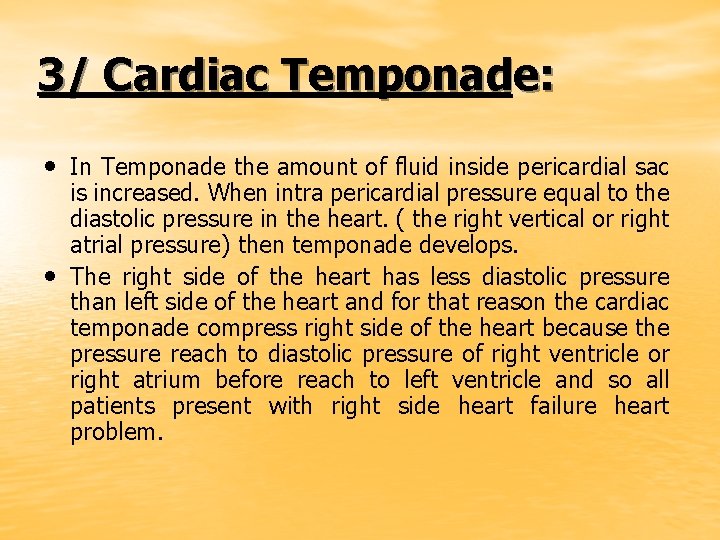 3/ Cardiac Temponade:

• In Temponade the amount of fluid inside pericardial sac is increased. When intra pericardial pressure equal to the diastolic pressure in the heart. ( the right vertical or right atrial pressure) then temponade develops.

• The right side of the heart has less diastolic pressure than left side of the heart and for that reason the cardiac temponade compress right side of the heart because the pressure reach to diastolic pressure of right ventricle or right atrium before reach to left ventricle and so all patients present with right side heart failure heart problem.